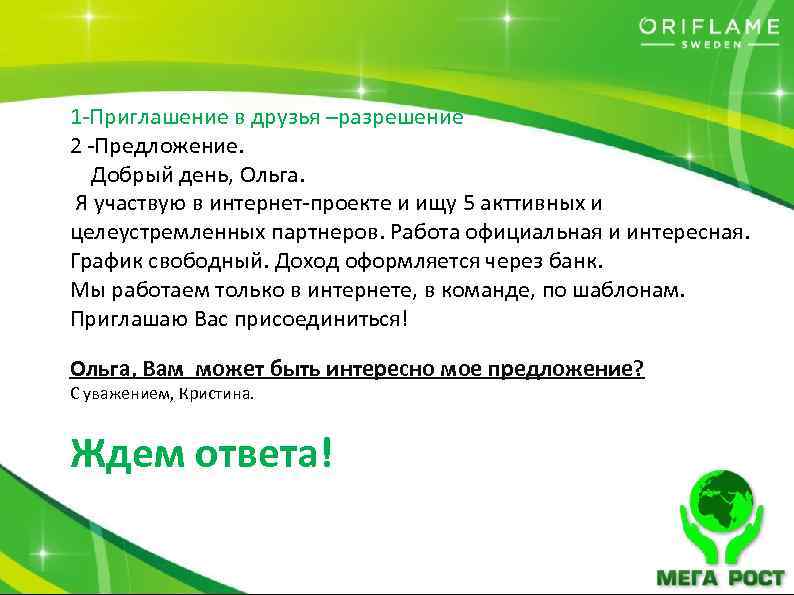 ORIFLAME
SWEDEN

1-Приглашение в друзья –разрешение
2 -Предложение.
Добрый день, Ольга.
Я участвую в интернет-проекте и ищу 5 акттивных и целеустремленных партнеров. Работа официальная и интересная. График свободный. Доход оформляется через банк.
Мы работаем только в интернете, в команде, по шаблонам.
Приглашаю Вас присоединиться!

Ольга, Вам может быть интересно мое предложение?
С уважением, Кристина.

Ждем ответа!

МЕГА РОСТ